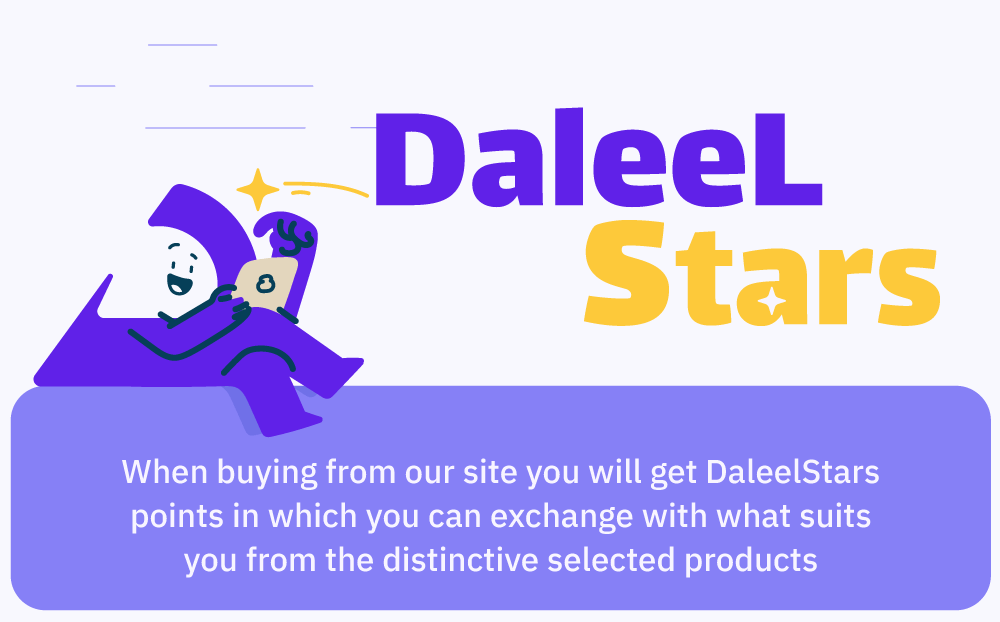 DaleeL
Stars

When buying from our site you will get DaleelStars points in which you can exchange with what suits you from the distinctive selected products